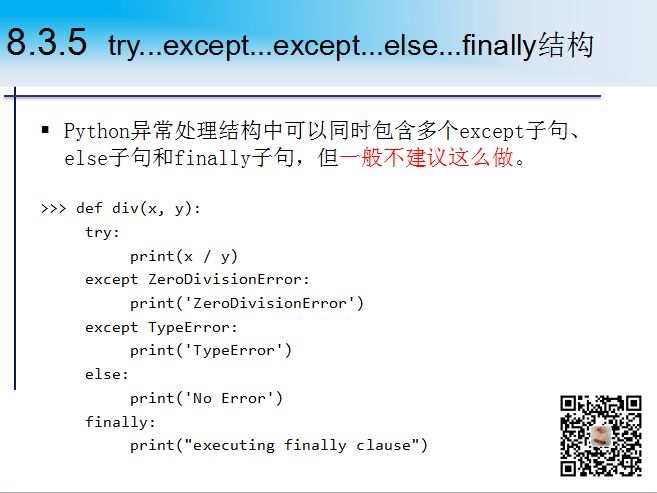 8.3.5 try...except...except...else...finally结构

▪ Python异常处理结构中可以同时包含多个except子句、else子句和finally子句，但一般不建议这么做。

>>> def div(x, y):
    try:
        print(x / y)
    except ZeroDivisionError:
        print('ZeroDivisionError')
    except TypeError:
        print('TypeError')
    else:
        print('No Error')
    finally:
        print("executing finally clause")